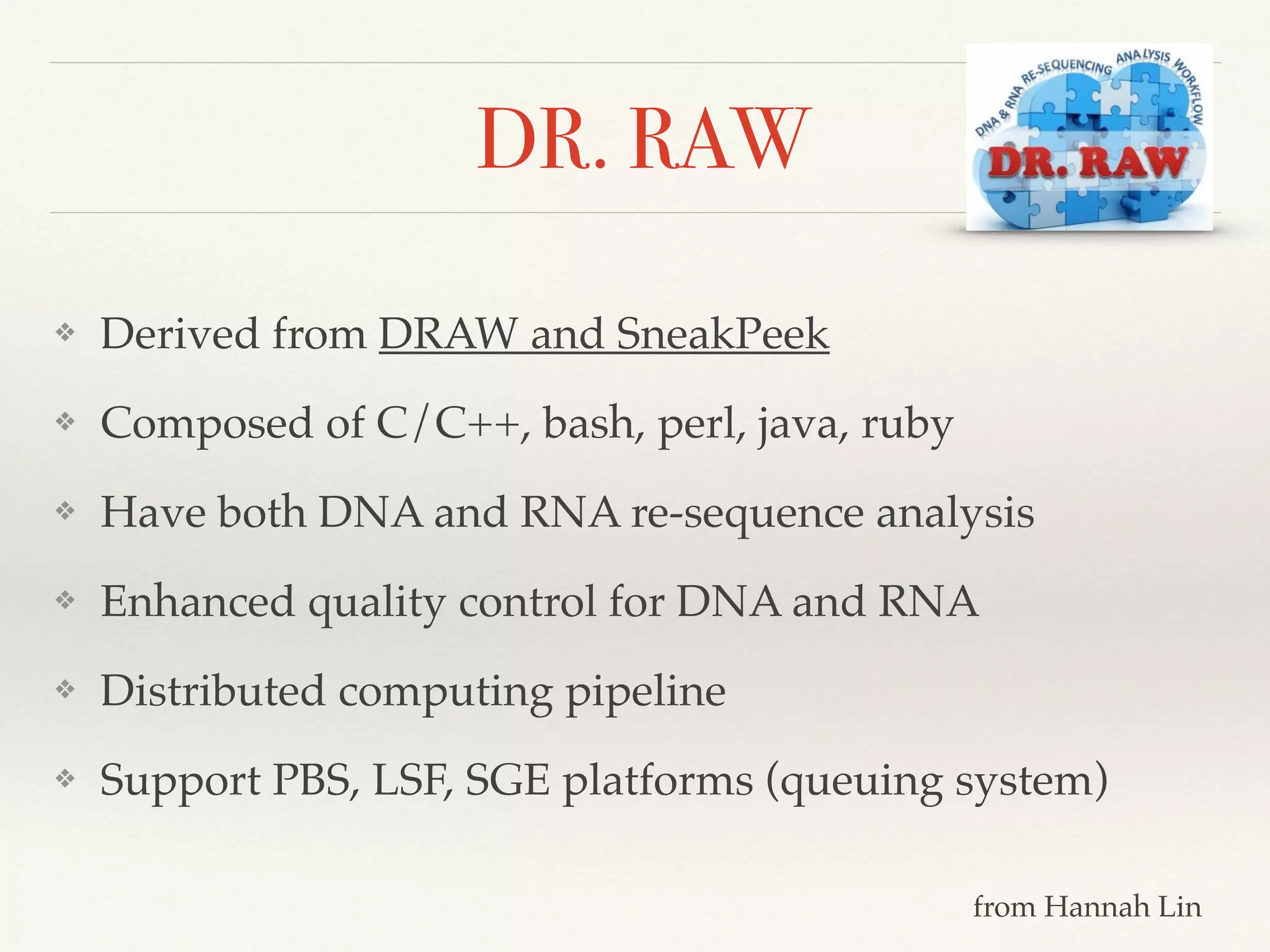 DR. RAW

DNA & RNA RE-SEQUENCING ANALYSIS WORKFLOW

DR. RAW

❖ Derived from DRAW and SneakPeek

❖ Composed of C/C++, bash, perl, java, ruby

❖ Have both DNA and RNA re-sequence analysis

❖ Enhanced quality control for DNA and RNA

❖ Distributed computing pipeline

❖ Support PBS, LSF, SGE platforms (queuing system)

from Hannah Lin